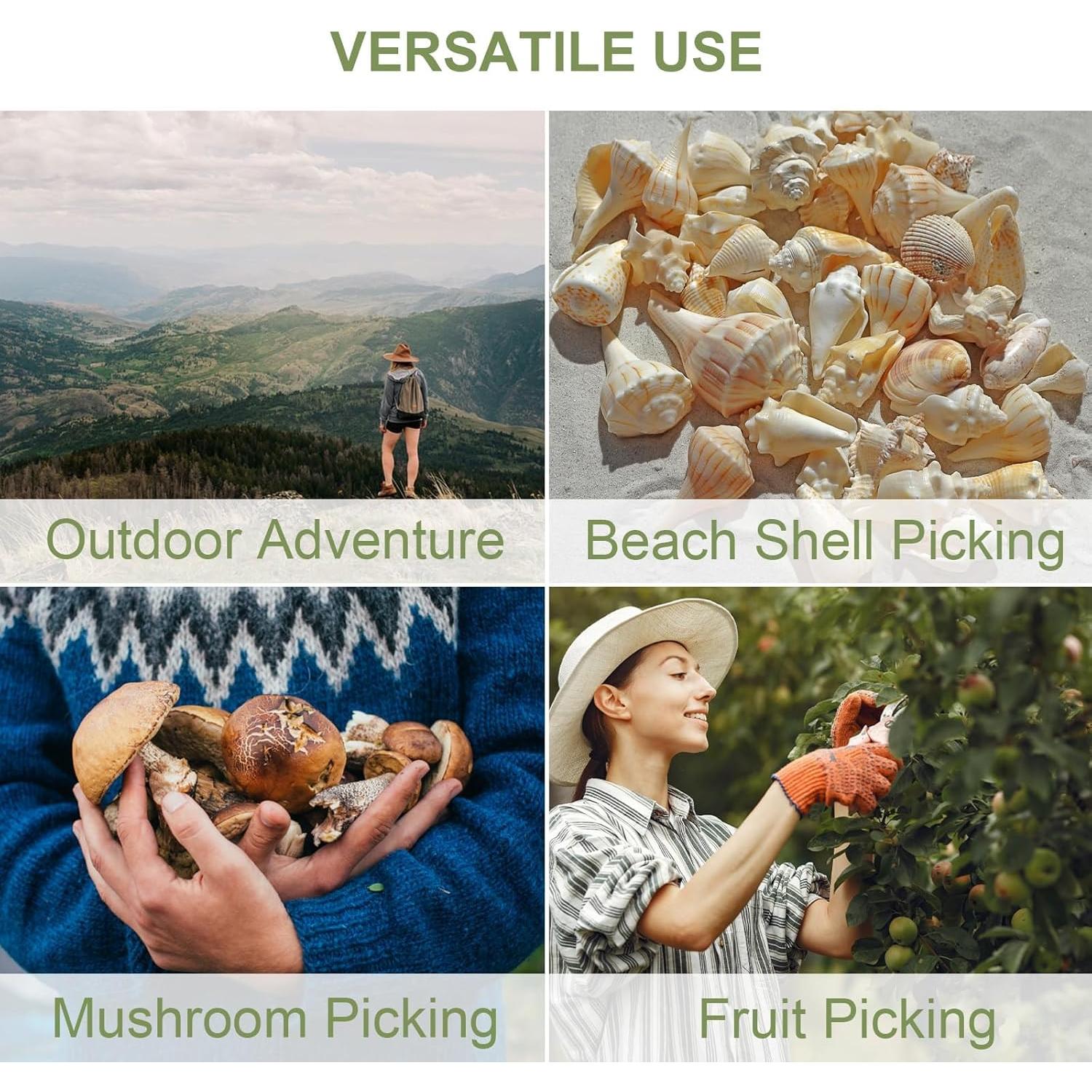 VERSATILE USE

Outdoor Adventure

Beach Shell Picking

Mushroom Picking

Fruit Picking